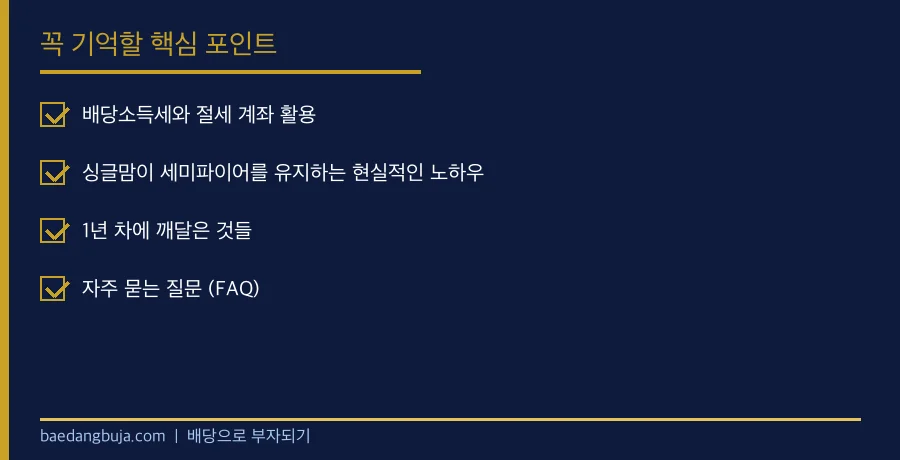 꼭 기억할 핵심 포인트

배당소득세와 절세 계좌 활용

싱글맘이 세미파이어를 유지하는 현실적인 노하우

1년 차에 깨달은 것들

자주 묻는 질문 (FAQ)

baedangbuja.com | 배당으로 부자되기